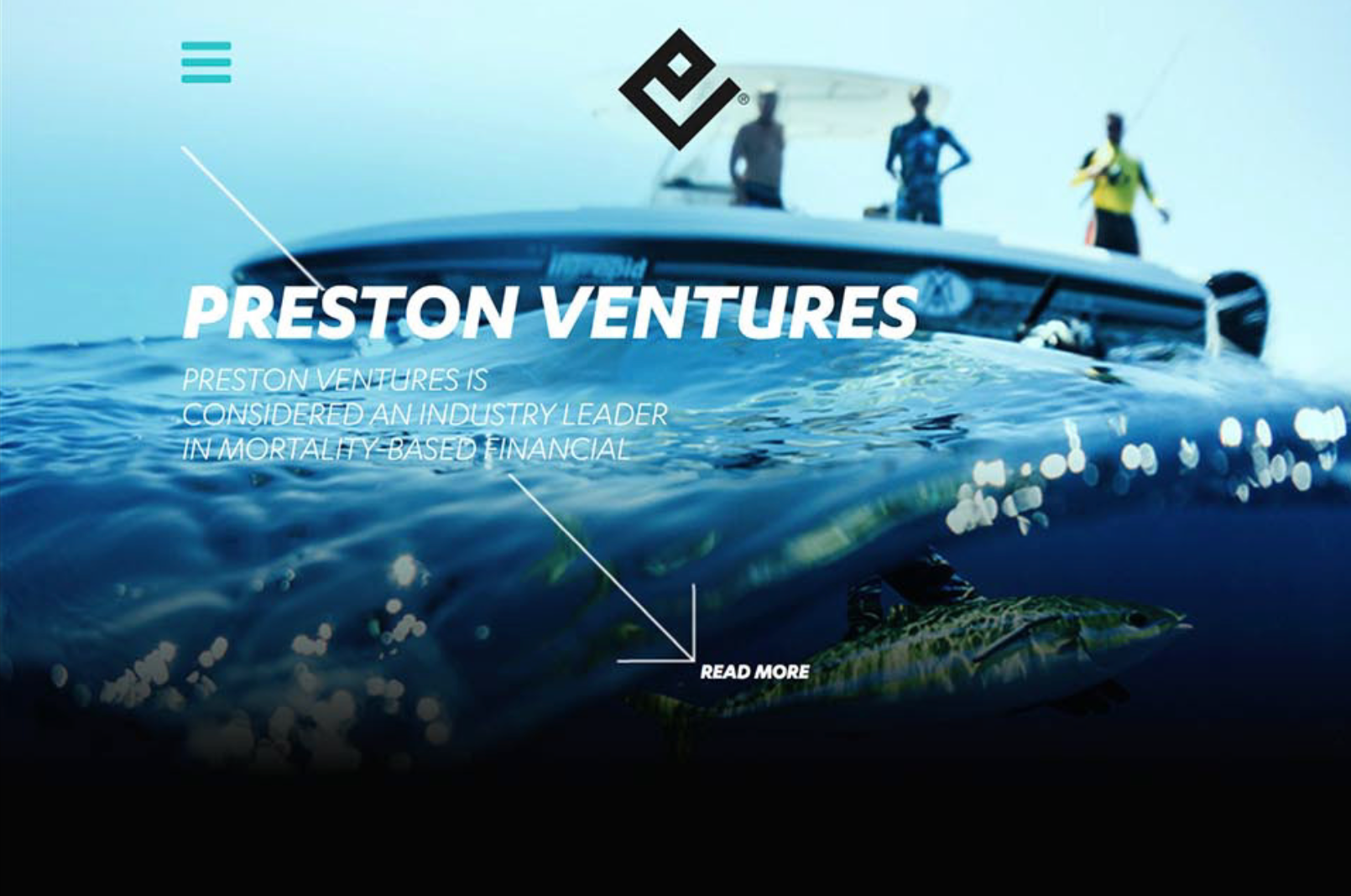 PRESTON VENTURES

PRESTON VENTURES IS CONSIDERED AN INDUSTRY LEADER IN MORTALITY-BASED FINANCIAL

READ MORE